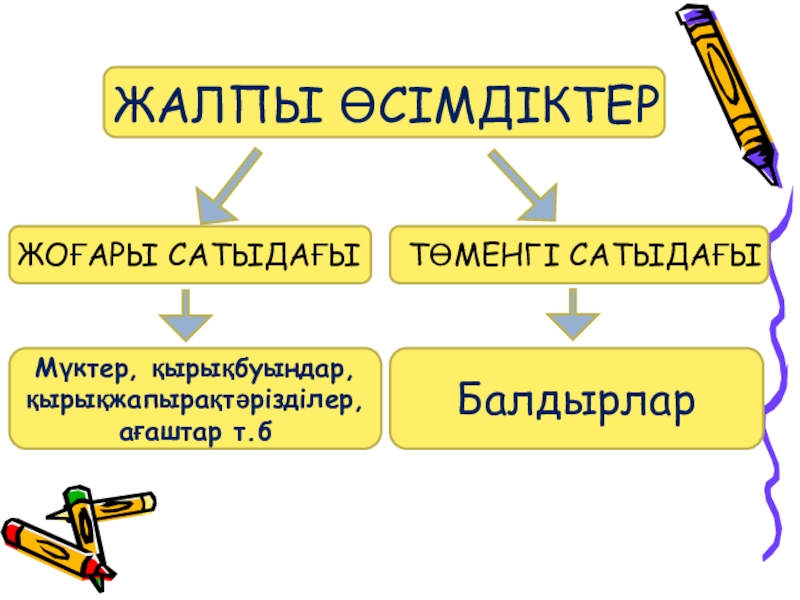 ЖАЛПЫ ӨСІМДІКТЕР

ЖОҒАРЫ САТЫДАҒЫ

ТӨМЕНГІ САТЫДАҒЫ

Мүктер, қырықбуындар, қырықжапырақтәрізділер, ағаштар т.б

Балдырлар